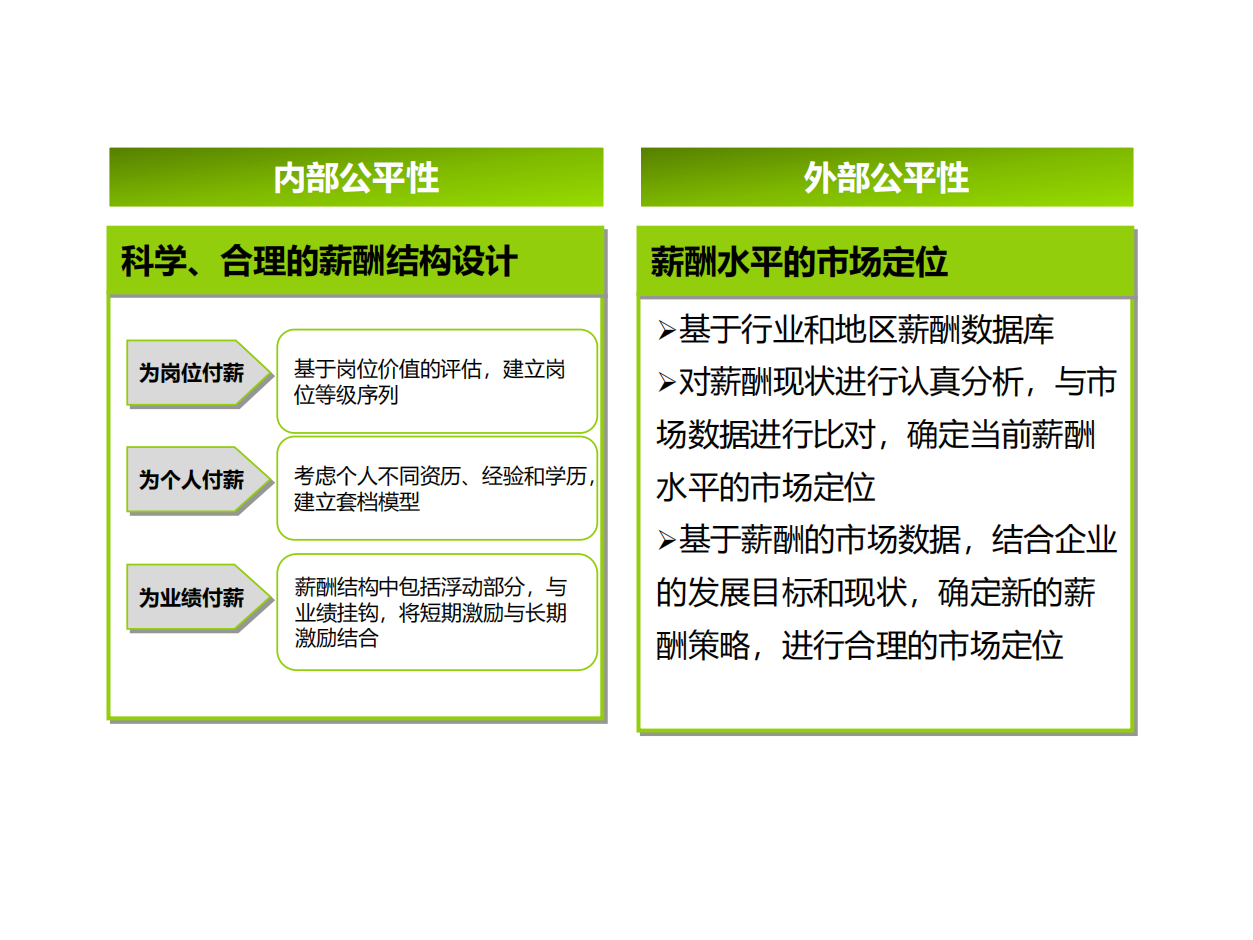 内部公平性

科学、合理的薪酬结构设计

为岗位付薪

基于岗位价值的评估，建立岗位等级序列

为个人付薪

考虑个人不同资历、经验和学历，建立套档模型

为业绩付薪

薪酬结构中包括浮动部分，与业绩挂钩，将短期激励与长期激励结合

外部公平性

薪酬水平的市场定位

➢基于行业和地区薪酬数据库

➢对薪酬现状进行认真分析，与市场数据进行比对，确定当前薪酬水平的市场定位

➢基于薪酬的市场数据，结合企业的发展目标和现状，确定新的薪酬策略，进行合理的市场定位